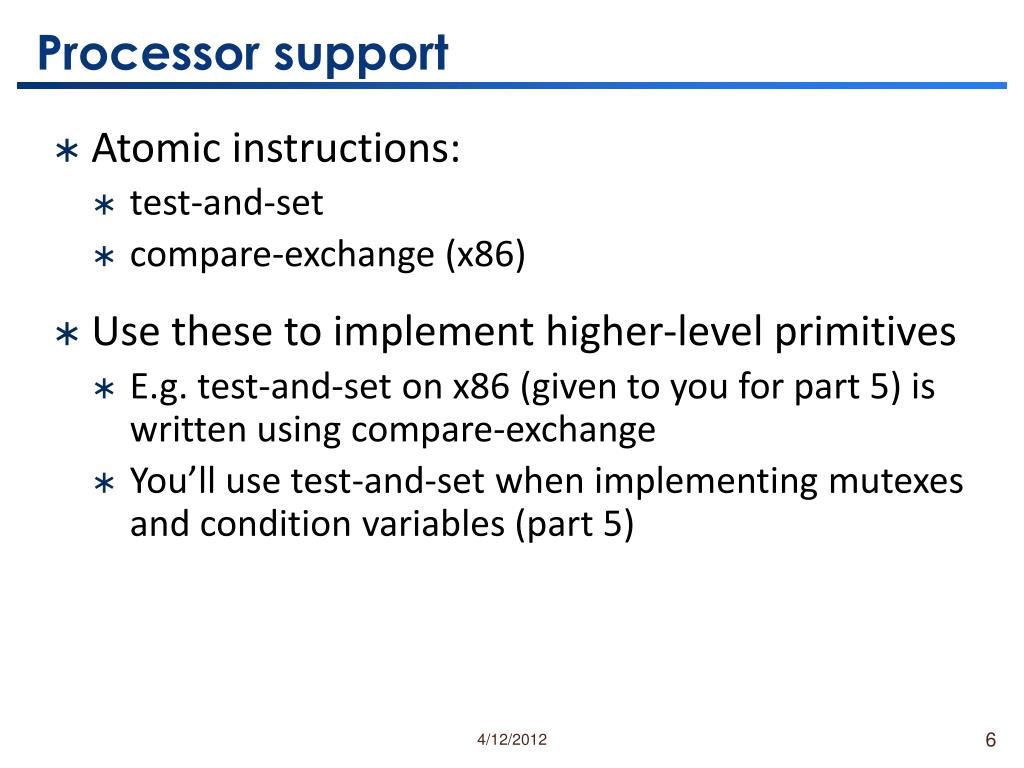 Processor support

∗ Atomic instructions:
  ∗ test-and-set
  ∗ compare-exchange (x86)

∗ Use these to implement higher-level primitives
  ∗ E.g. test-and-set on x86 (given to you for part 5) is written using compare-exchange
  ∗ You'll use test-and-set when implementing mutexes and condition variables (part 5)

4/12/2012

6